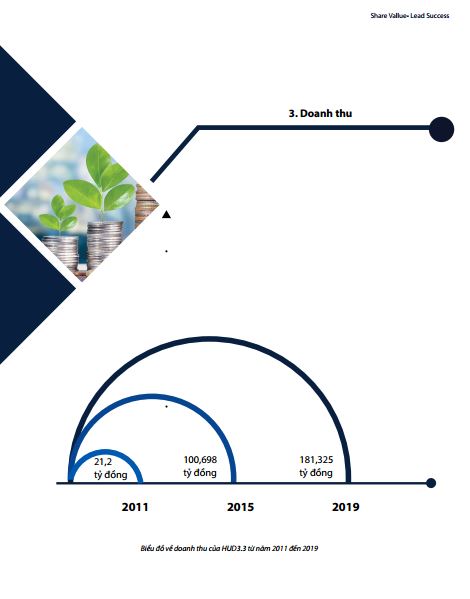 Share Vallue• Lead Success

3. Doanh thu

21,2 tỷ đồng

100,698 tỷ đồng

181,325 tỷ đồng

2011

2015

2019

Biểu đồ về doanh thu của HUD3.3 từ năm 2011 đến 2019